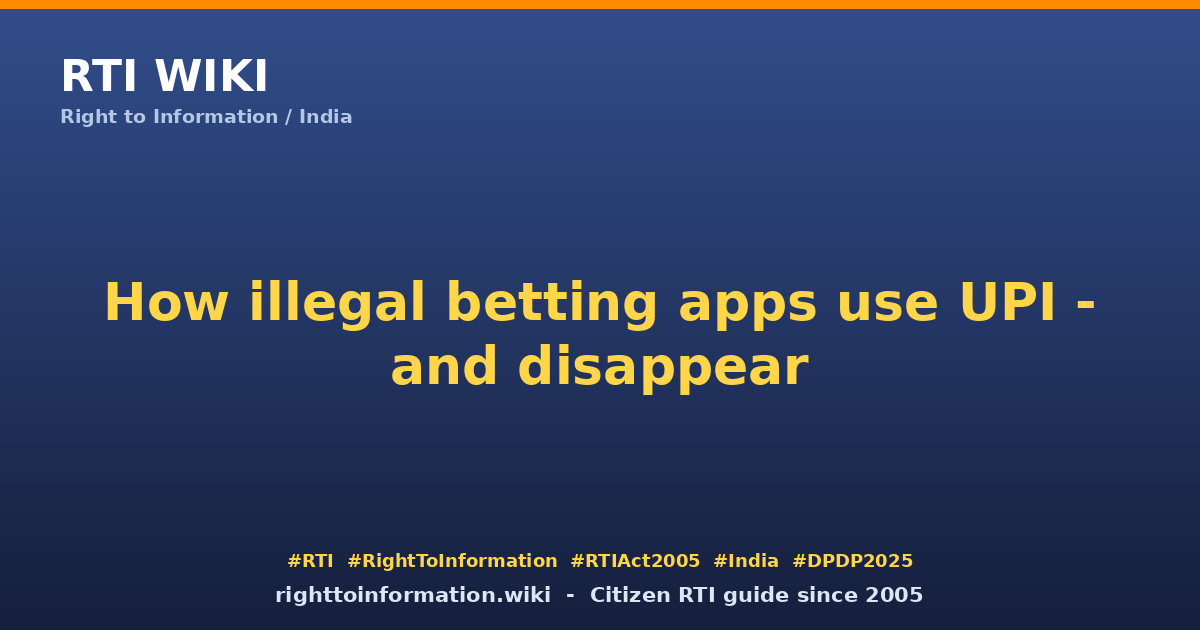 RTI WIKI
Right to Information / India

How illegal betting apps use UPI - and disappear

#RTI #RightToInformation #RTIAct2005 #India #DPDP2025
righttoinformation.wiki - Citizen RTI guide since 2005